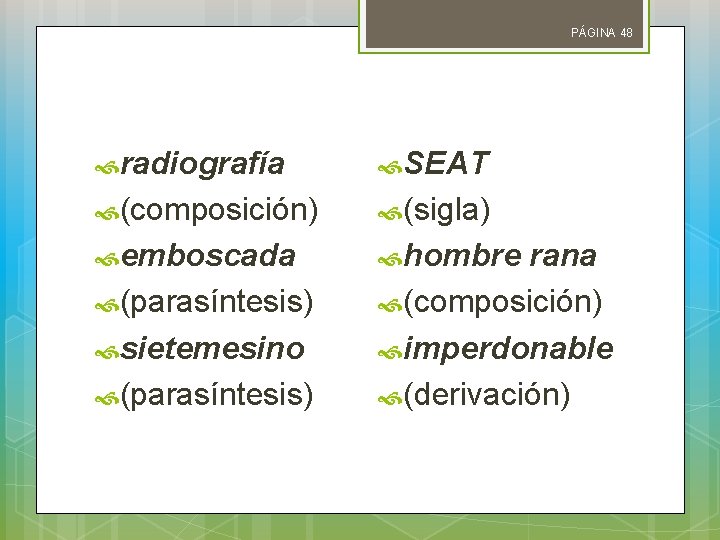 PÁGINA 48

radiografía
(composición)
emboscada
(parasíntesis)
sietemesino
(parasíntesis)

SEAT
(sigla)
hombre rana
(composición)
imperdonable
(derivación)